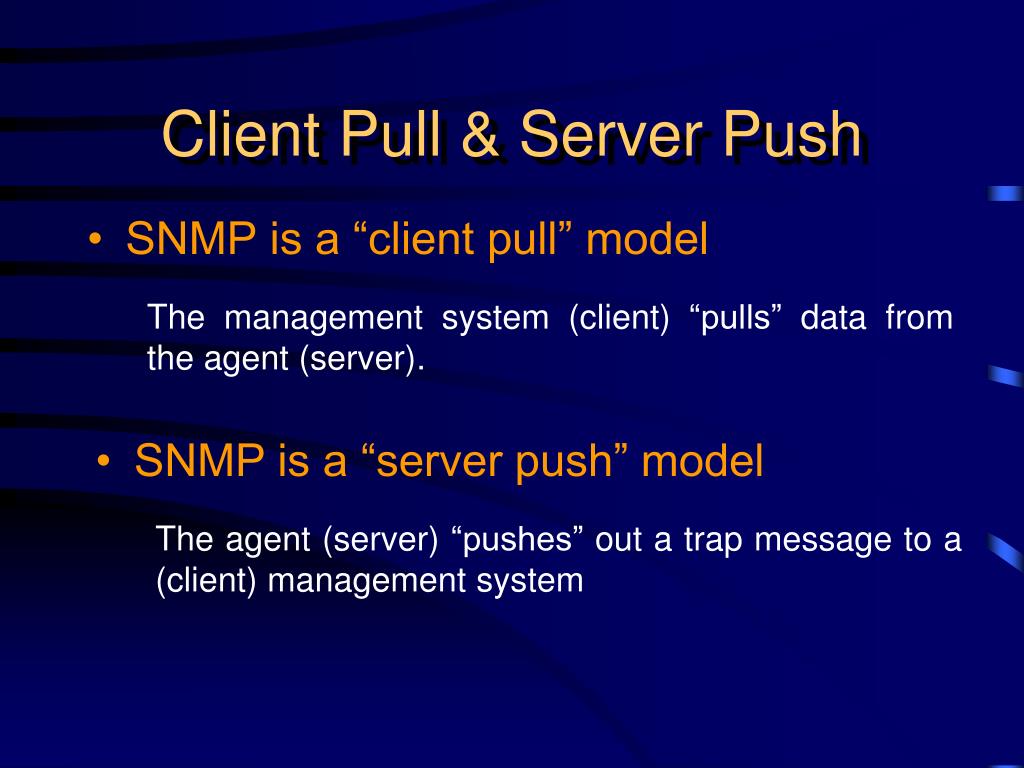 Client Pull & Server Push

• SNMP is a “client pull” model

The management system (client) “pulls” data from the agent (server).

• SNMP is a “server push” model

The agent (server) “pushes” out a trap message to a (client) management system